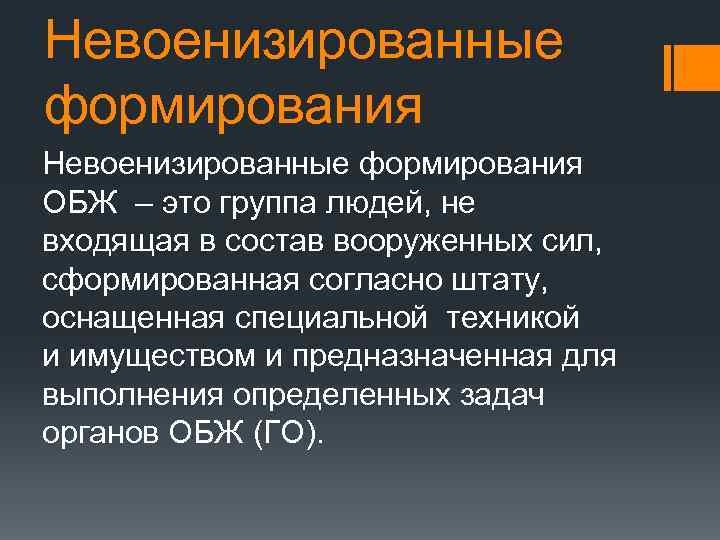 Невоенизированные формирования

Невоенизированные формирования ОБЖ – это группа людей, не входящая в состав вооруженных сил, сформированная согласно штату, оснащенная специальной техникой и имуществом и предназначенная для выполнения определенных задач органов ОБЖ (ГО).